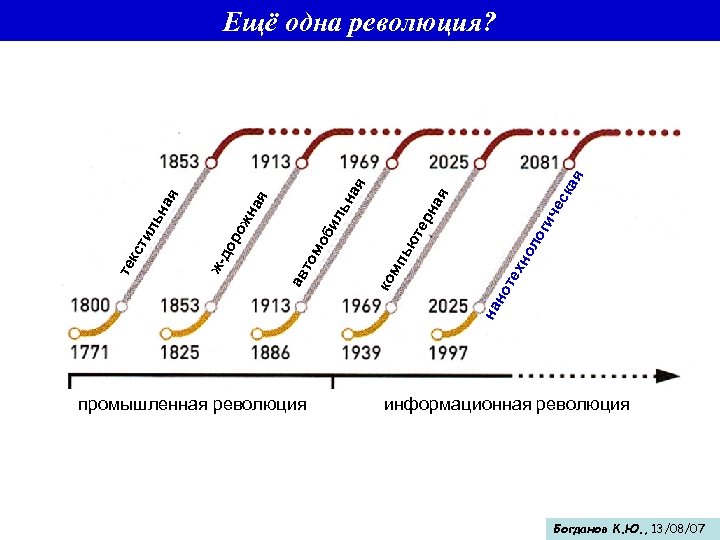 Ещё одна революция?

1853
1913
1969
2025
2081

текстильная
ж-дорожная
автомобильная
компьютерная
нанотехнологическая

1800
1853
1913
1969
2025

1771
1825
1886
1939
1997

промышленная революция
информационная революция

Богданов К.Ю., 13/08/07